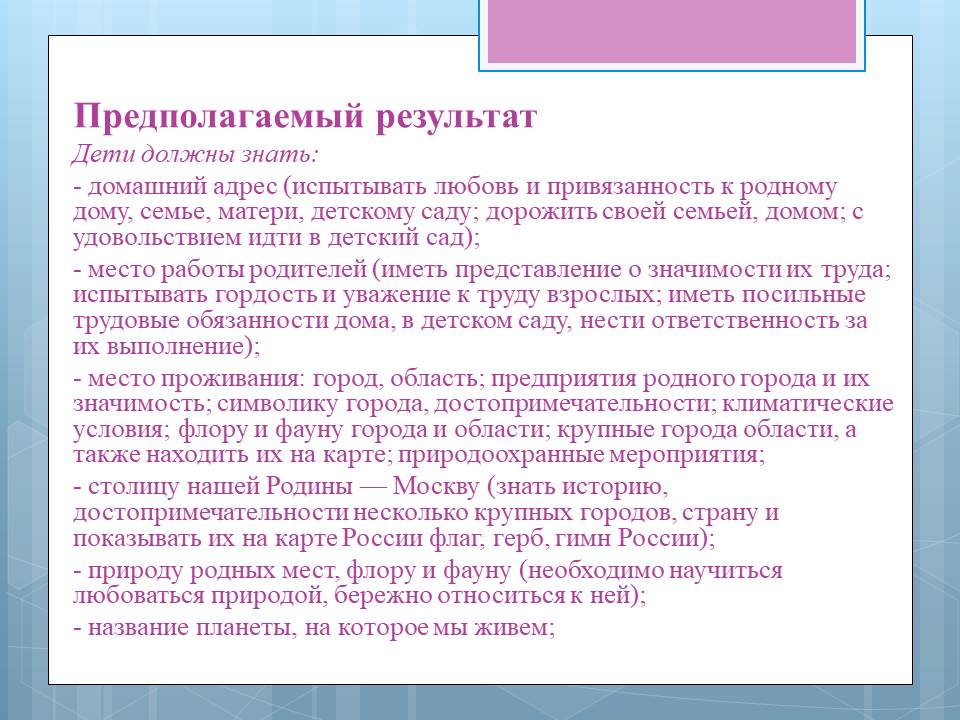 Предполагаемый результат

Дети должны знать:

- домашний адрес (испытывать любовь и привязанность к родному дому, семье, матери, детскому саду; дорожить своей семьей, домом; с удовольствием идти в детский сад);

- место работы родителей (иметь представление о значимости их труда; испытывать гордость и уважение к труду взрослых; иметь посильные трудовые обязанности дома, в детском саду, нести ответственность за их выполнение);

- место проживания: город, область; предприятия родного города и их значимость; символику города, достопримечательности; климатические условия; флору и фауну города и области; крупные города области, а также находить их на карте; природоохранные мероприятия;

- столицу нашей Родины — Москву (знать историю, достопримечательности несколько крупных городов, страну и показывать их на карте России флаг, герб, гимн России);

- природу родных мест, флору и фауну (необходимо научиться любоваться природой, бережно относиться к ней);

- название планеты, на которое мы живем;